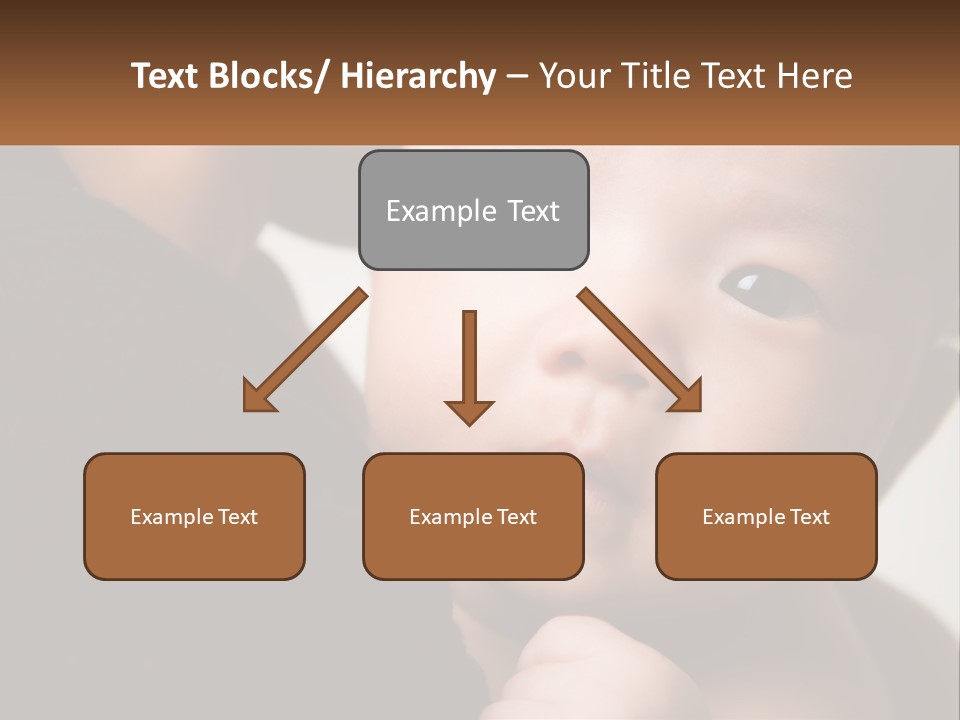 Text Blocks/ Hierarchy – Your Title Text Here

Example Text

Example Text

Example Text

Example Text